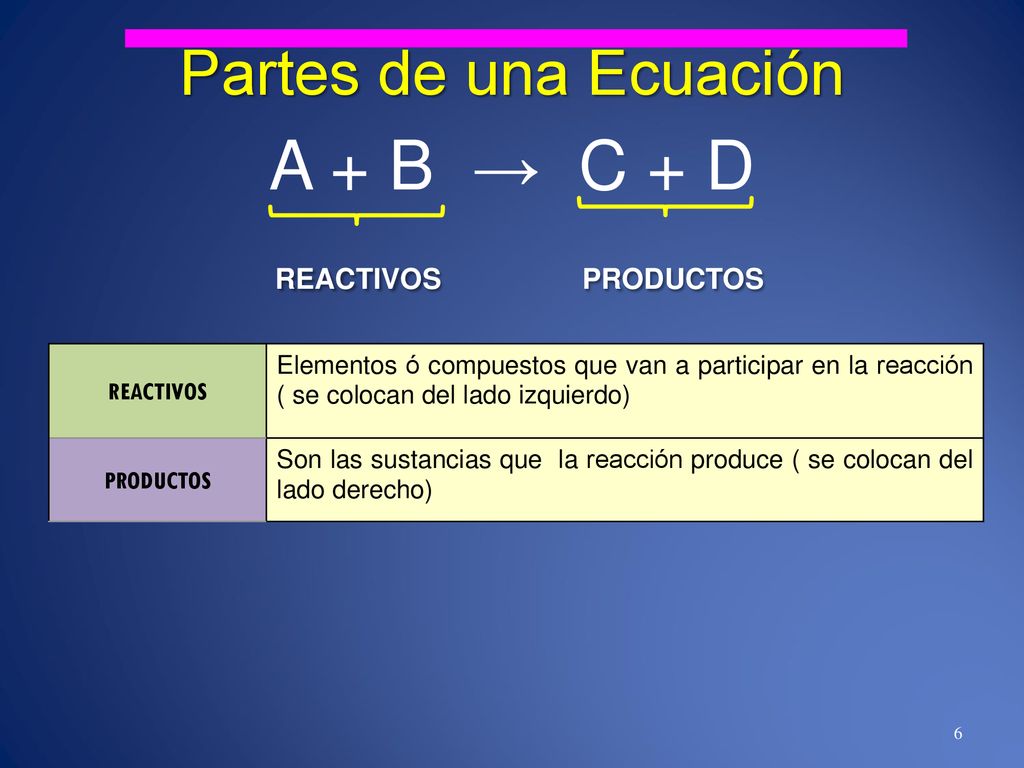 Partes de una Ecuación

$A + B \rightarrow C + D$

REACTIVOS PRODUCTOS

| REACTIVOS | Elementos ó compuestos que van a participar en la reacción ( se colocan del lado izquierdo) |
|---|---|
| PRODUCTOS | Son las sustancias que la reacción produce ( se colocan del lado derecho) |

6